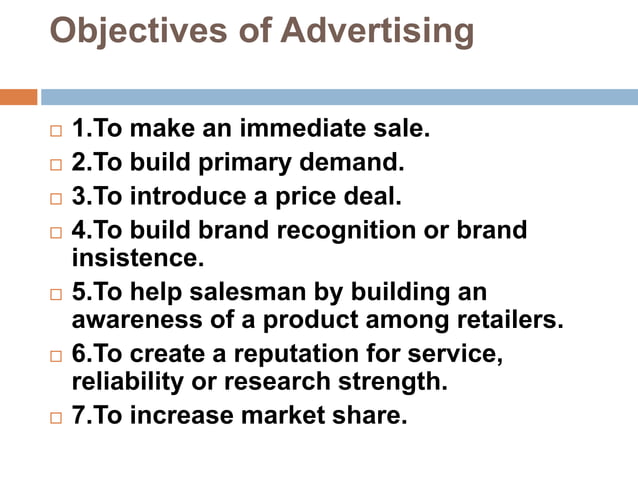 Objectives of Advertising

□ 1.To make an immediate sale.
□ 2.To build primary demand.
□ 3.To introduce a price deal.
□ 4.To build brand recognition or brand insistence.
□ 5.To help salesman by building an awareness of a product among retailers.
□ 6.To create a reputation for service, reliability or research strength.
□ 7.To increase market share.